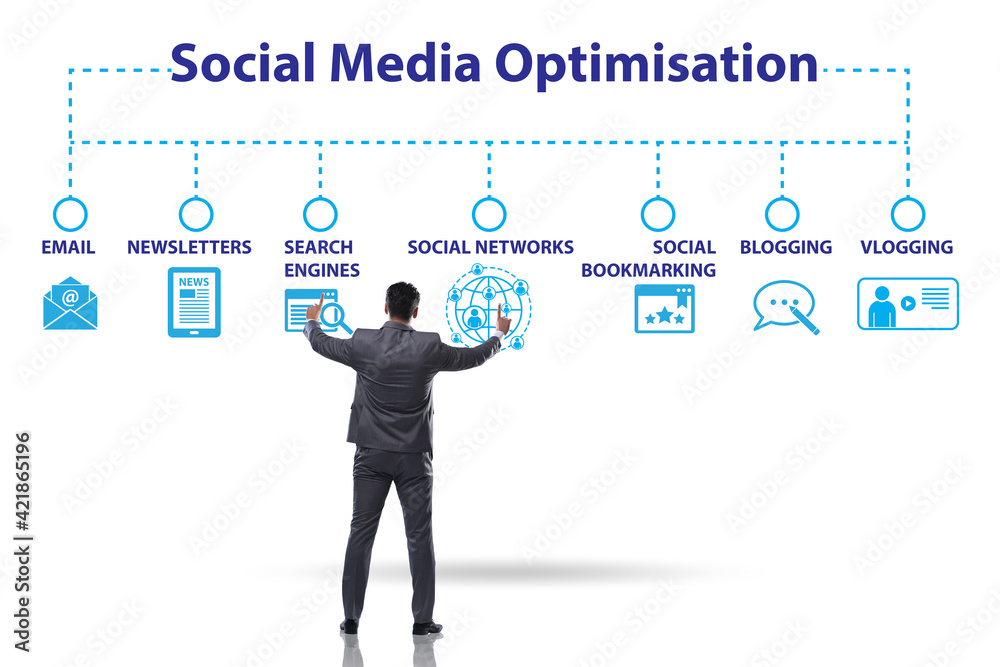 Social Media Optimisation

EMAIL

NEWSLETTERS

NEWS

SEARCH ENGINES

SOCIAL NETWORKS

SOCIAL BOOKMARKING

BLOGGING

VLOGGING

Adobe Stock | #421865196